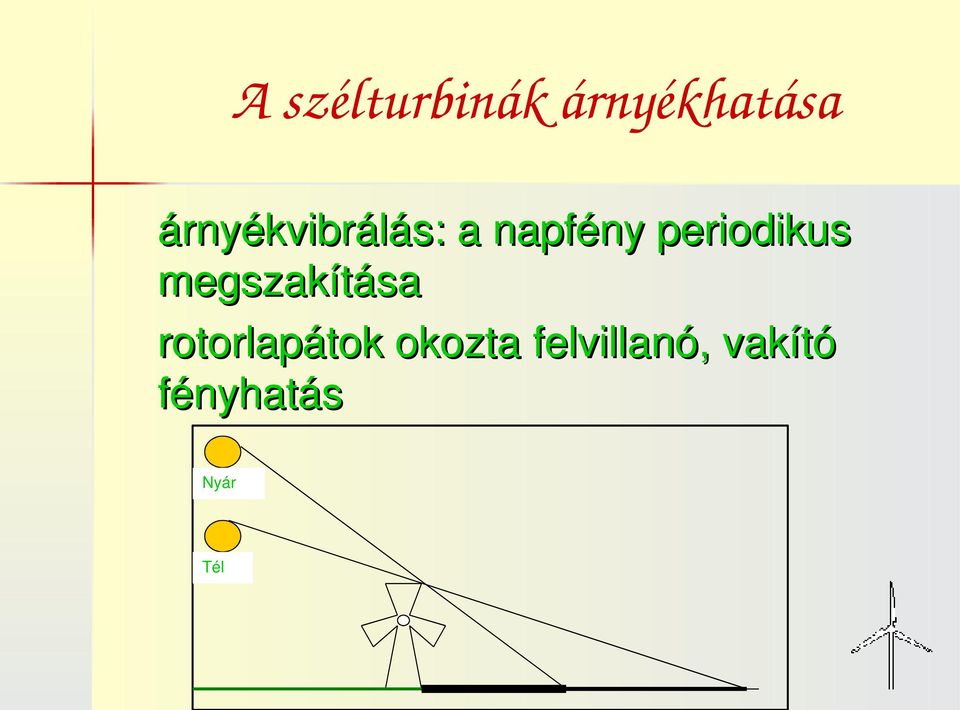 A szélturbinák árnyékhatása

árnyékvibrálás: a napfény periodikus megszakítása

rotorlapátok okozta felvillanó, vakító fényhatás

Nyár

Tél